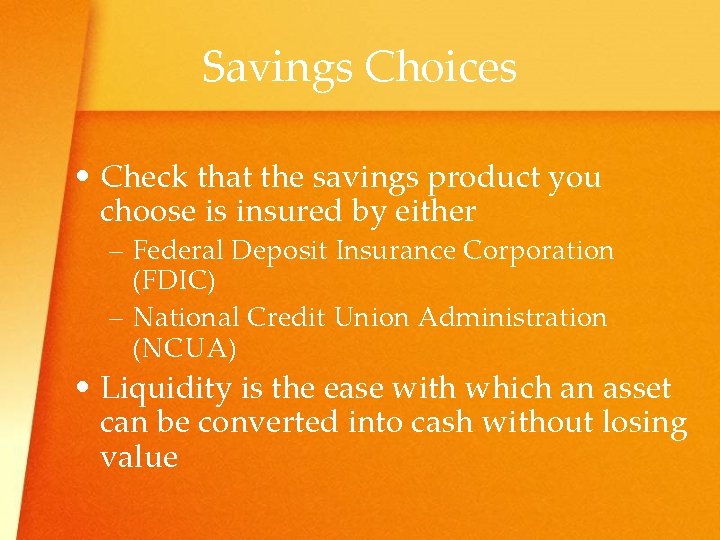 Savings Choices

• Check that the savings product you choose is insured by either
– Federal Deposit Insurance Corporation (FDIC)
– National Credit Union Administration (NCUA)

• Liquidity is the ease with which an asset can be converted into cash without losing value